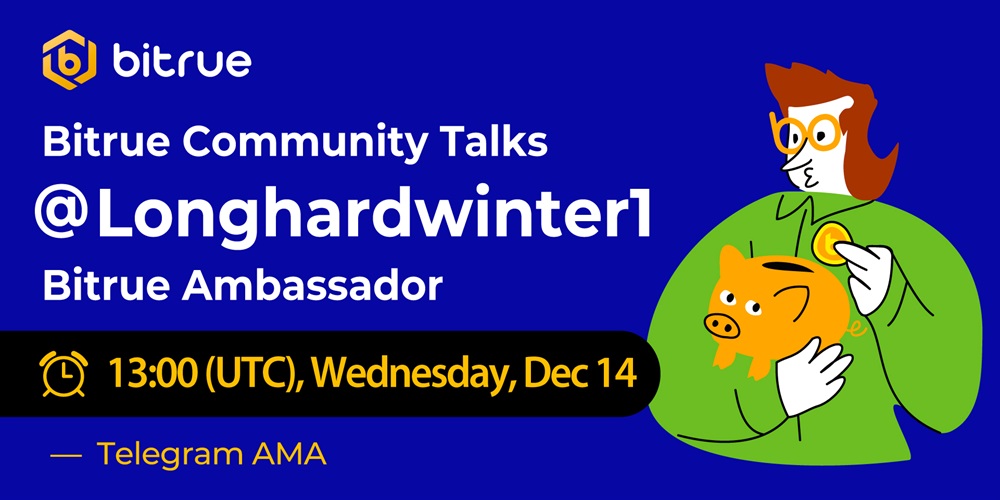 bitrue

Bitrue Community Talks

@Longhardwinter1

Bitrue Ambassador

13:00 (UTC), Wednesday, Dec 14

— Telegram AMA